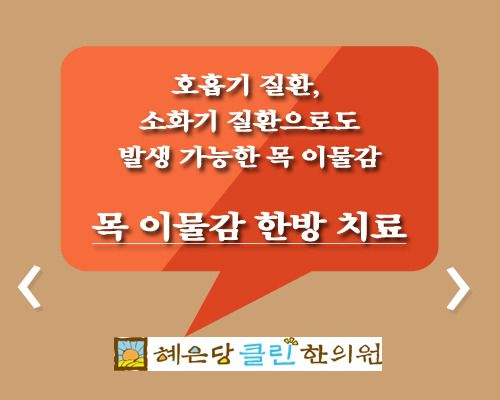 호흡기 질환,
소화기 질환으로도
발생 가능한 목 이물감

목 이물감 한방 치료

혜은당 클린 한의원